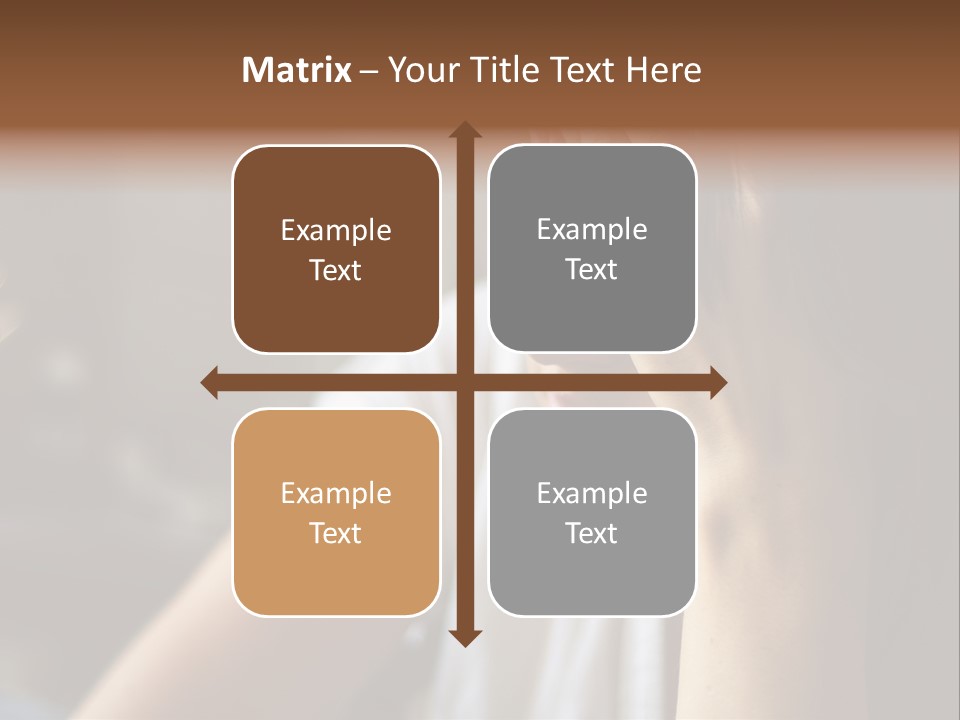 Matrix – Your Title Text Here

Example Text

Example Text

Example Text

Example Text